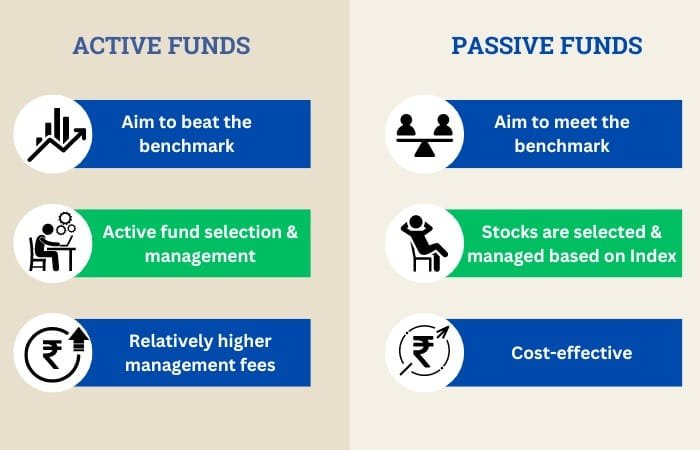 ACTIVE FUNDS

Aim to beat the benchmark

Active fund selection & management

Relatively higher management fees

PASSIVE FUNDS

Aim to meet the benchmark

Stocks are selected & managed based on Index

Cost-effective